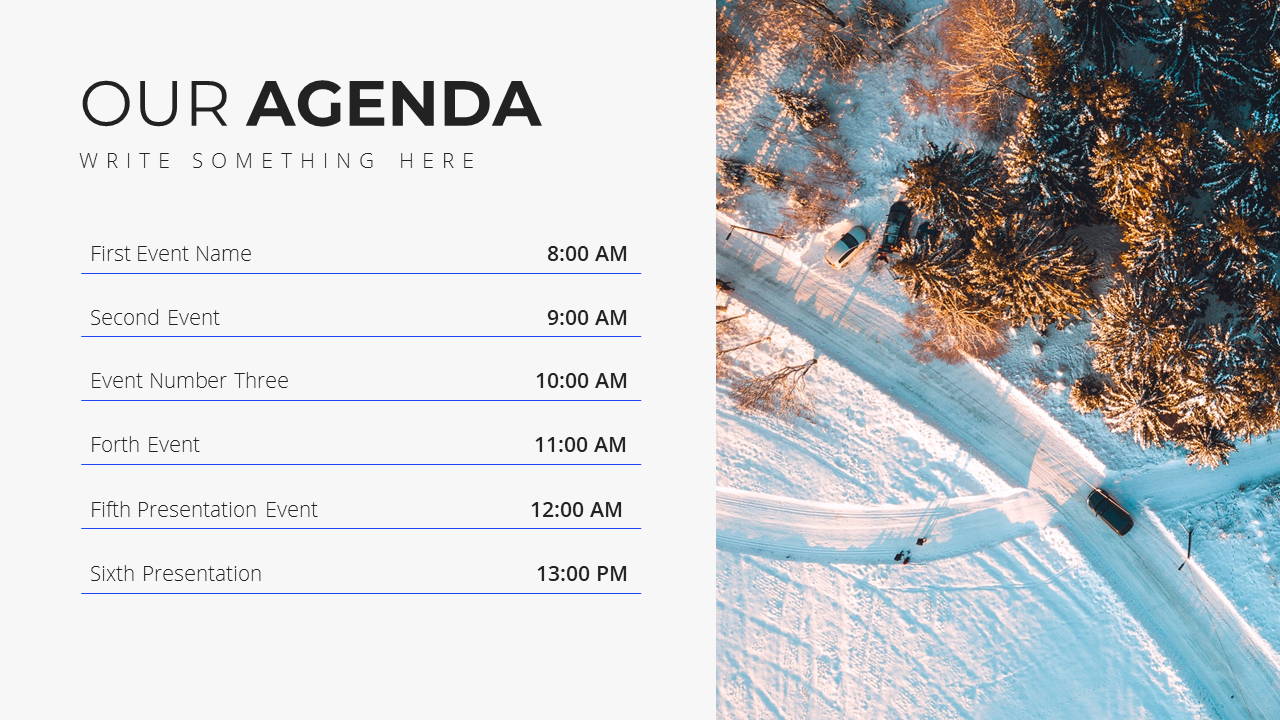 OUR AGENDA

WRITE SOMETHING HERE

First Event Name 8:00 AM

Second Event 9:00 AM

Event Number Three 10:00 AM

Forth Event 11:00 AM

Fifth Presentation Event 12:00 AM

Sixth Presentation 13:00 PM